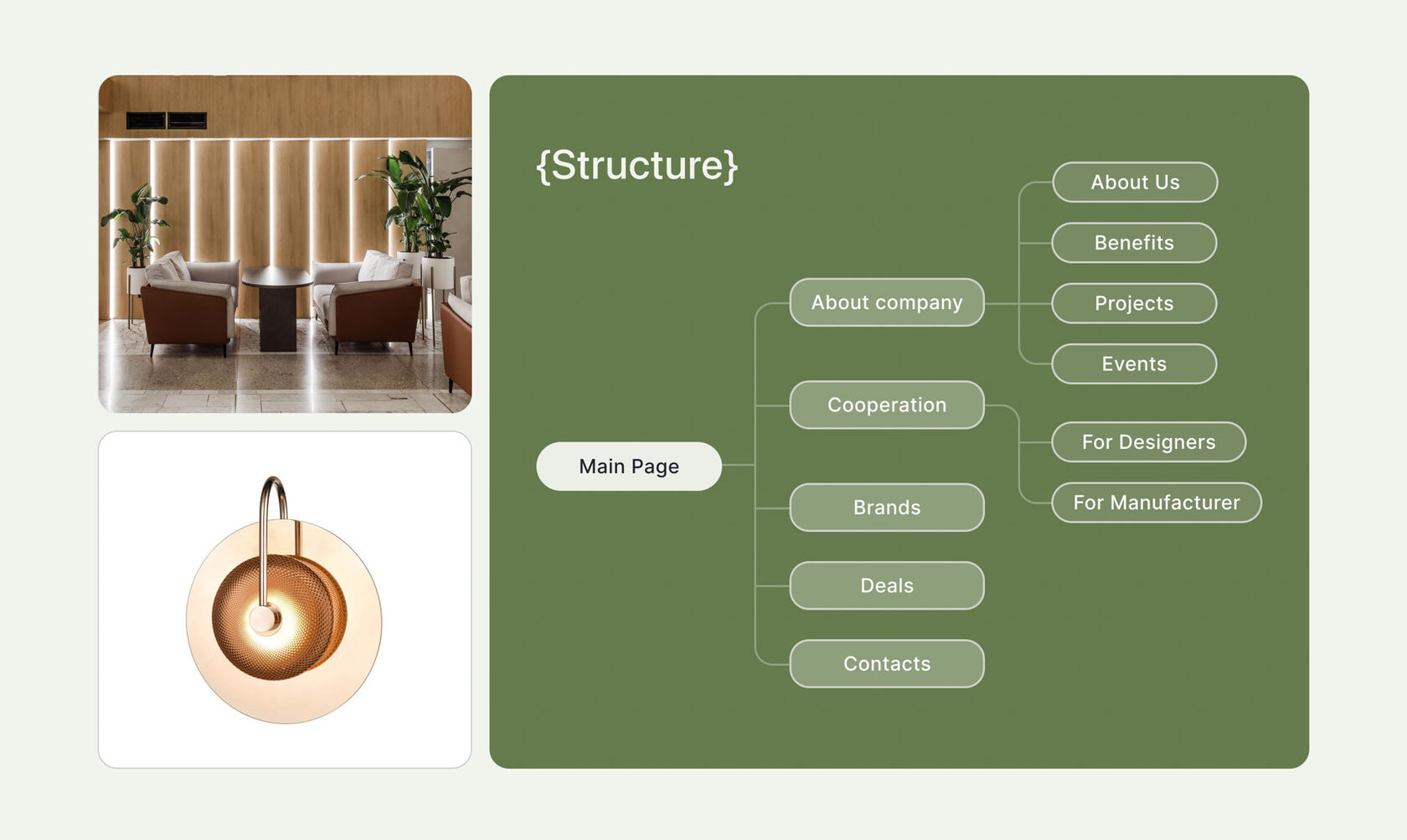 {Structure}

Main Page

About company

Cooperation

Brands

Deals

Contacts

About Us

Benefits

Projects

Events

For Designers

For Manufacturer